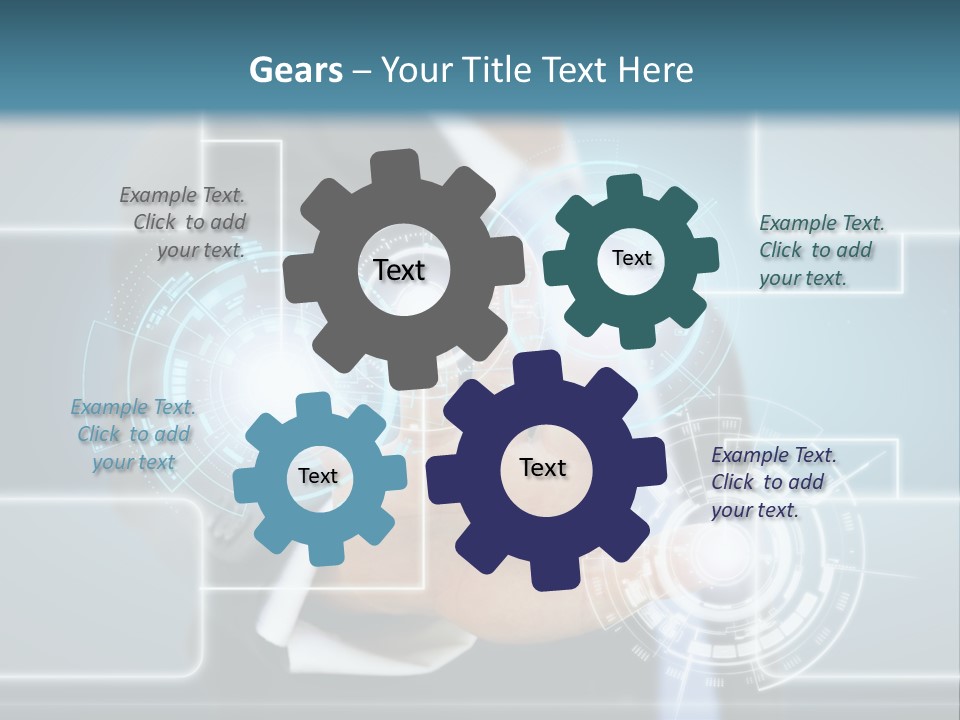 Gears – Your Title Text Here

Example Text. Click to add your text.

Text

Text

Example Text. Click to add your text.

Example Text. Click to add your text

Text

Text

Example Text. Click to add your text.